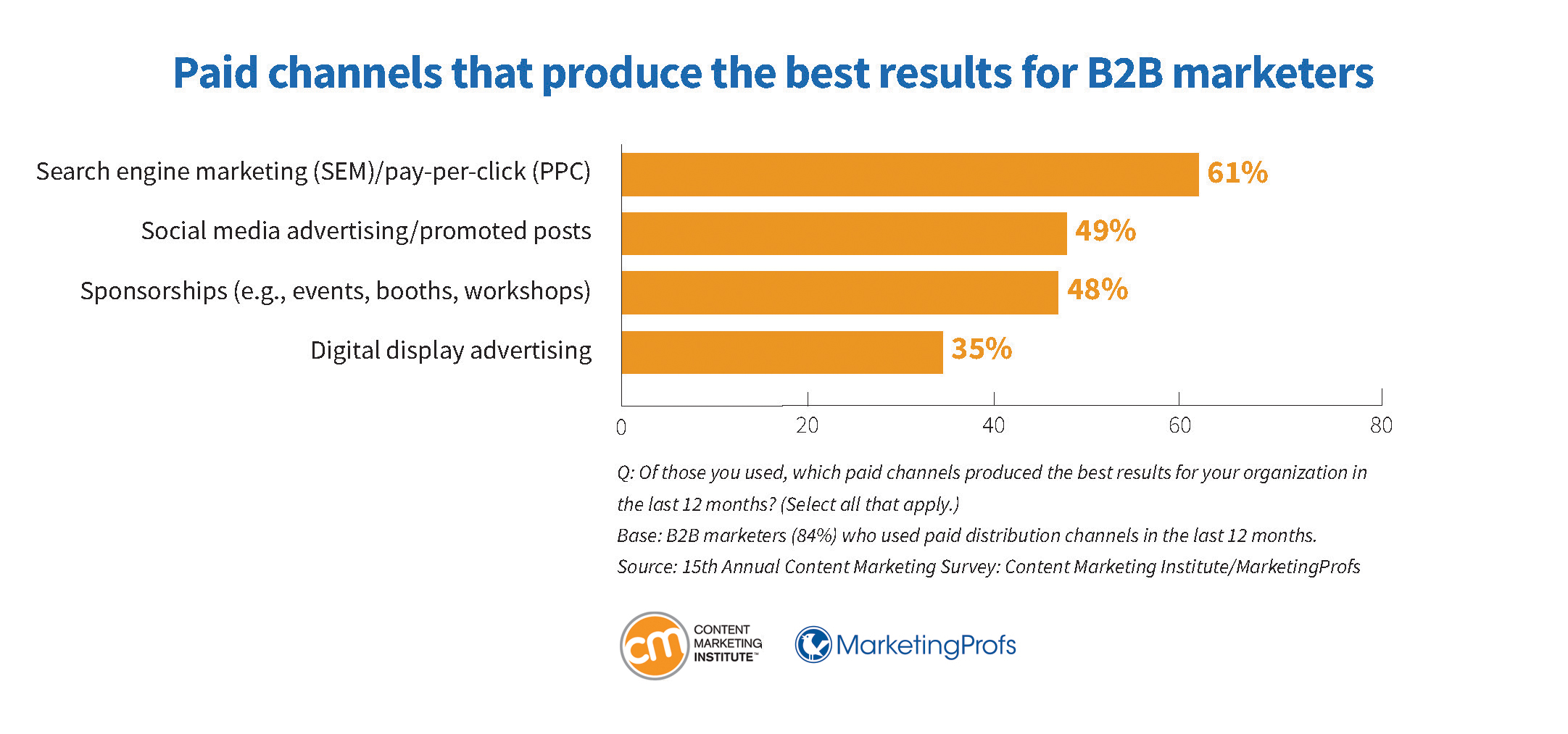 Paid channels that produce the best results for B2B marketers

Search engine marketing (SEM)/pay-per-click (PPC) 61%
Social media advertising/promoted posts 49%
Sponsorships (e.g., events, booths, workshops) 48%
Digital display advertising 35%

0 20 40 60 80

Q: Of those you used, which paid channels produced the best results for your organization in the last 12 months? (Select all that apply.)
Base: B2B marketers (84%) who used paid distribution channels in the last 12 months.
Source: 15th Annual Content Marketing Survey: Content Marketing Institute/MarketingProfs

cm CONTENT MARKETING INSTITUTE™ MarketingProfs